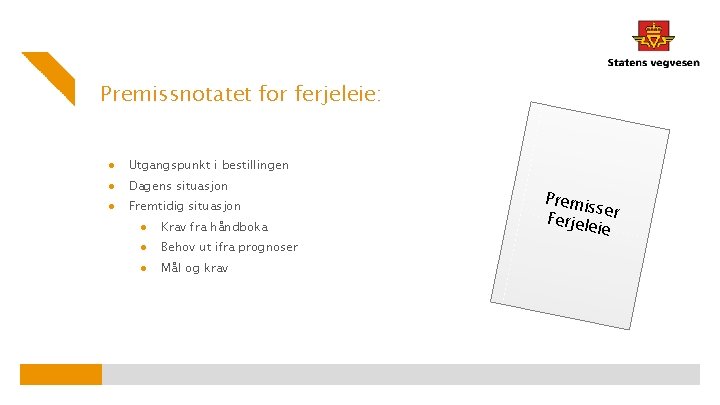 Statens vegvesen

Premissnotatet for ferjeleie:

- Utgangspunkt i bestillingen
- Dagens situasjon
- Fremtidig situasjon
  - Krav fra håndboka
  - Behov ut ifra prognoser
  - Mål og krav

Premisser
Ferjeleie